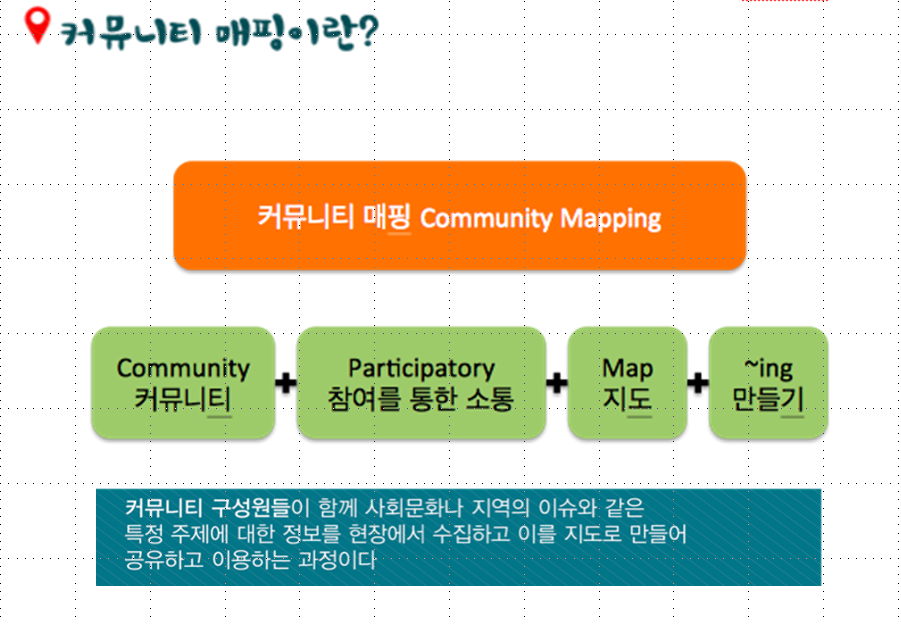 커뮤니티 매핑이란?

커뮤니티 매핑 Community Mapping

Community
커뮤니티

+

Participatory
참여를 통한 소통

+

Map
지도

+

~ing
만들기

커뮤니티 구성원들이 함께 사회문화나 지역의 이슈와 같은 특정 주제에 대한 정보를 현장에서 수집하고 이를 지도로 만들어 공유하고 이용하는 과정이다